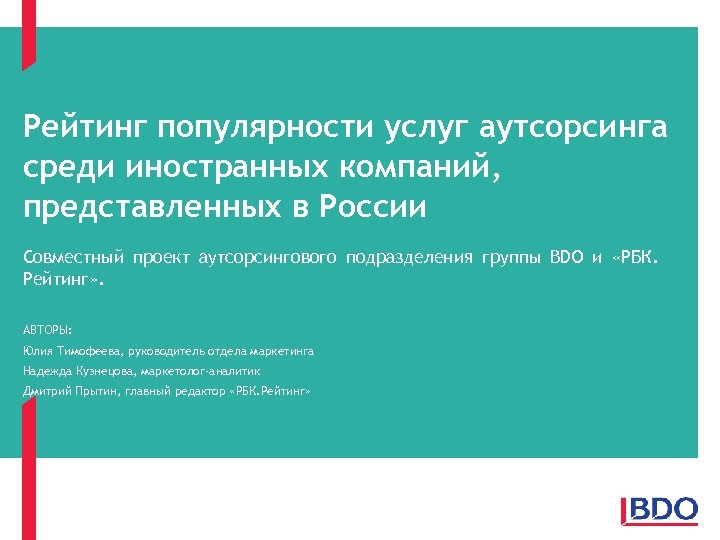 Рейтинг популярности услуг аутсорсинга среди иностранных компаний, представленных в России

Совместный проект аутсорсингового подразделения группы BDO и «РБК. Рейтинг».

АВТОРЫ:

Юлия Тимофеева, руководитель отдела маркетинга

Надежда Кузнецова, маркетолог-аналитик

Дмитрий Прытин, главный редактор «РБК.Рейтинг»

BDO